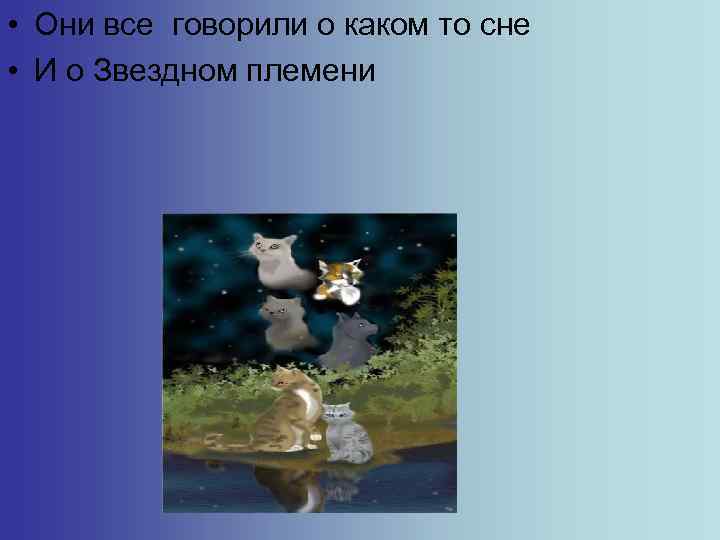 • Они все говорили о каком то сне
• И о Звездном племени